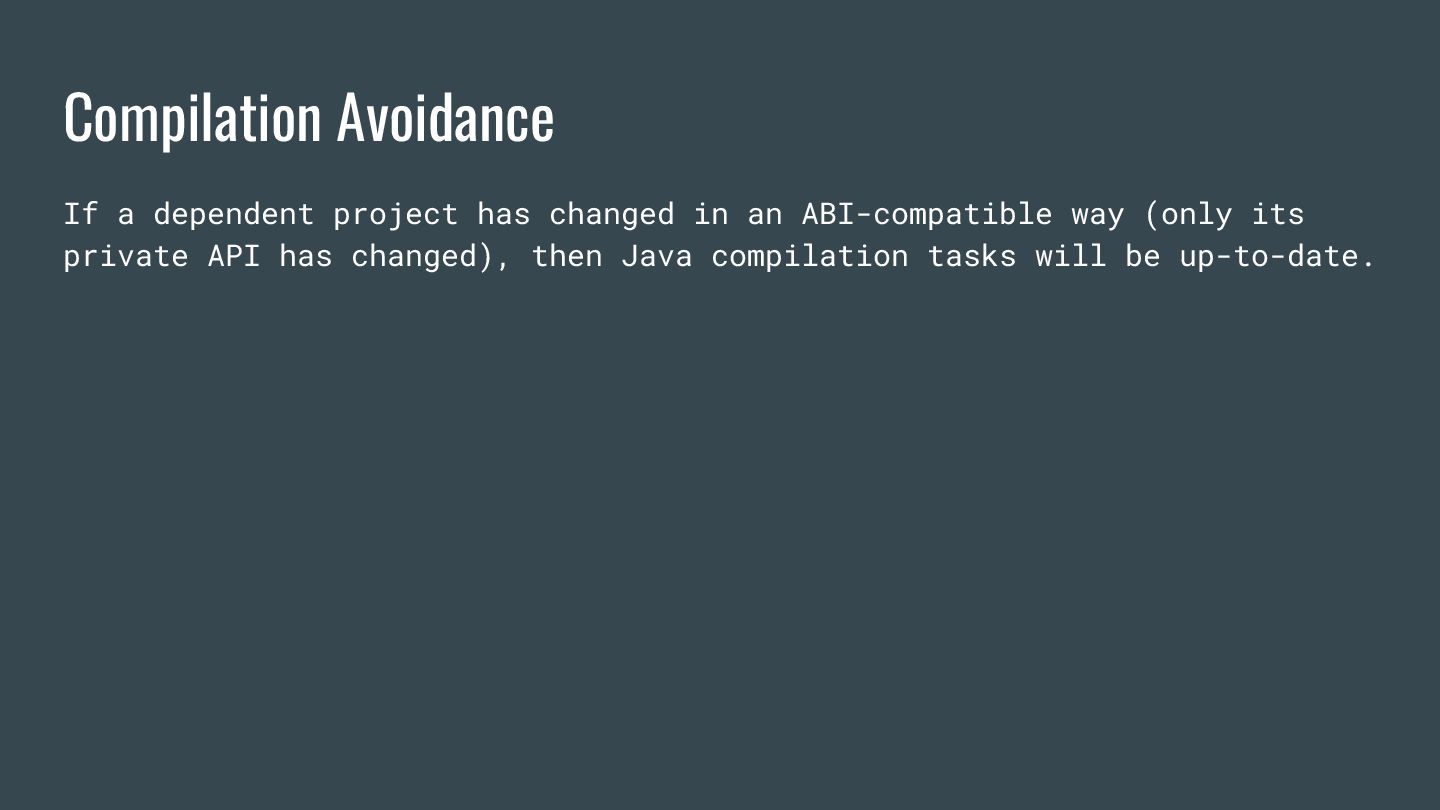 Compilation Avoidance

If a dependent project has changed in an ABI-compatible way (only its private API has changed), then Java compilation tasks will be up-to-date.